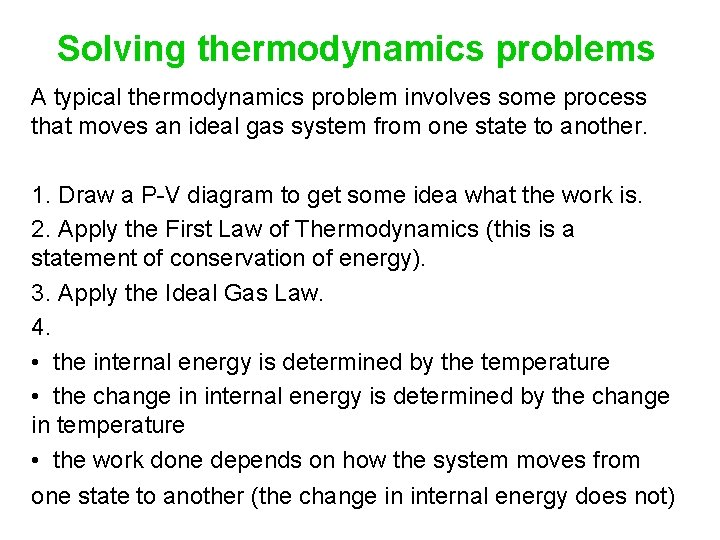 Solving thermodynamics problems

A typical thermodynamics problem involves some process that moves an ideal gas system from one state to another.

1. Draw a P-V diagram to get some idea what the work is.
2. Apply the First Law of Thermodynamics (this is a statement of conservation of energy).
3. Apply the Ideal Gas Law.
4.
• the internal energy is determined by the temperature
• the change in internal energy is determined by the change in temperature
• the work done depends on how the system moves from one state to another (the change in internal energy does not)